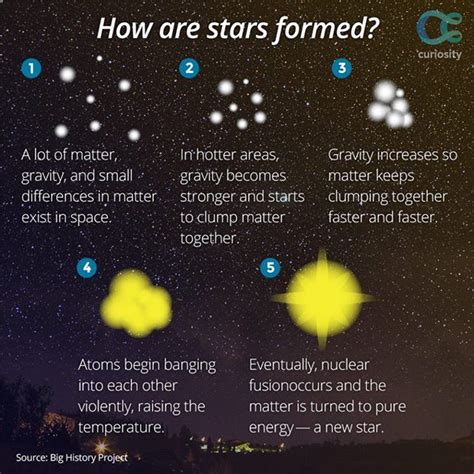 How are stars formed?

curiosity

1

A lot of matter, gravity, and small differences in matter exist in space.

2

In hotter areas, gravity becomes stronger and starts to clump matter together.

3

Gravity increases so matter keeps clumping together faster and faster.

4

Atoms begin banging into each other violently, raising the temperature.

5

Eventually, nuclear fusionoccurs and the matter is turned to pure energy — a new star.

Source: Big History Project